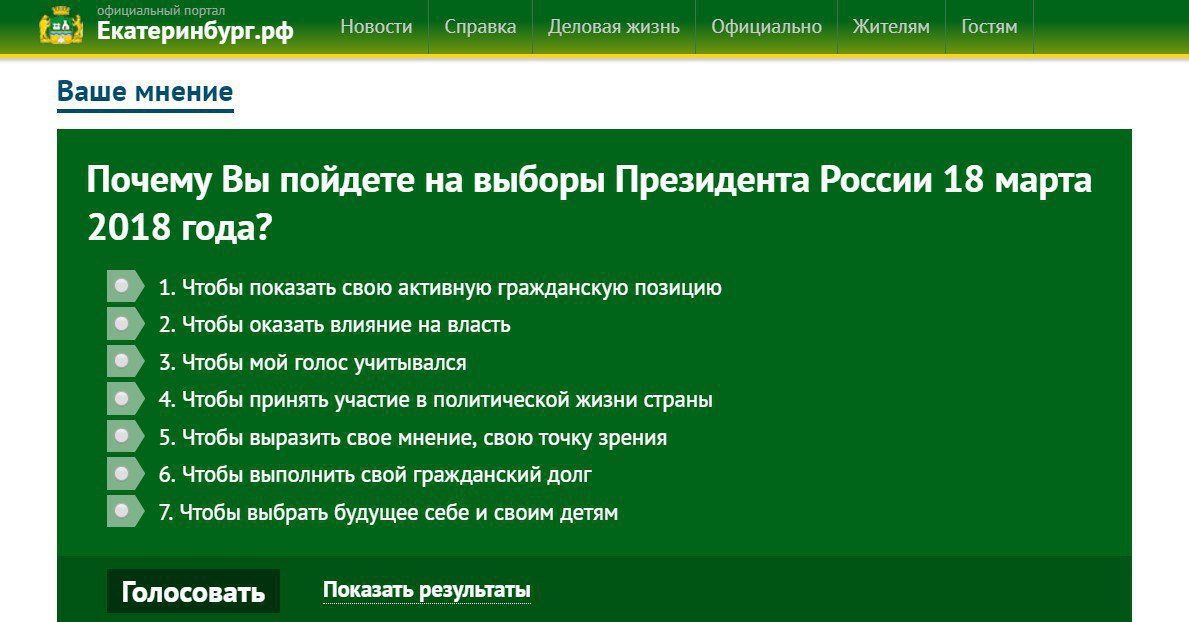 официальный портал
Екатеринбург.рф

Новости Справка Деловая жизнь Официально Жителям Гостям

Ваше мнение

Почему Вы пойдете на выборы Президента России 18 марта 2018 года?

1. Чтобы показать свою активную гражданскую позицию
2. Чтобы оказать влияние на власть
3. Чтобы мой голос учитывался
4. Чтобы принять участие в политической жизни страны
5. Чтобы выразить свое мнение, свою точку зрения
6. Чтобы выполнить свой гражданский долг
7. Чтобы выбрать будущее себе и своим детям

Голосовать Показать результаты